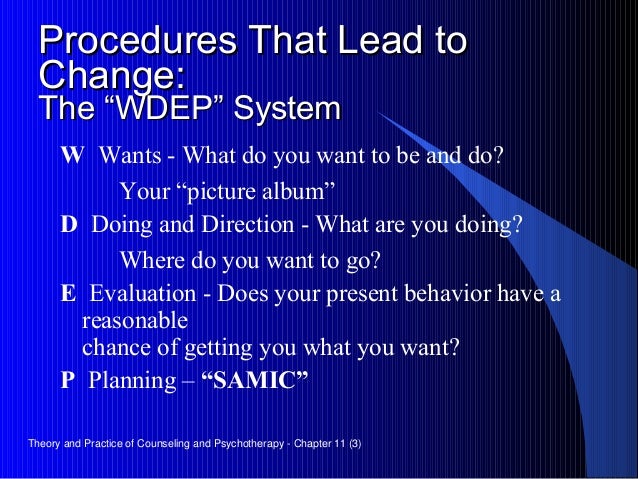 Procedures That Lead to Change:
The “WDEP” System

W Wants - What do you want to be and do?
Your “picture album”
D Doing and Direction - What are you doing?
Where do you want to go?
E Evaluation - Does your present behavior have a reasonable
chance of getting you what you want?
P Planning – “SAMIC”

Theory and Practice of Counseling and Psychotherapy - Chapter 11 (3)